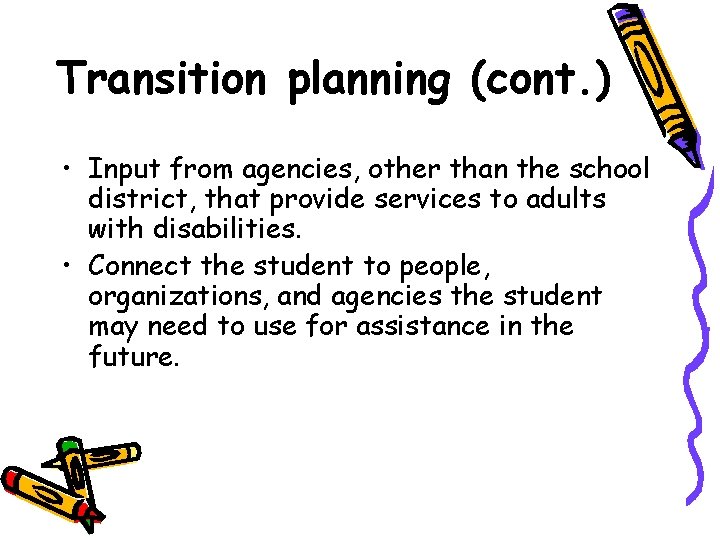 Transition planning (cont.)

• Input from agencies, other than the school district, that provide services to adults with disabilities.

• Connect the student to people, organizations, and agencies the student may need to use for assistance in the future.